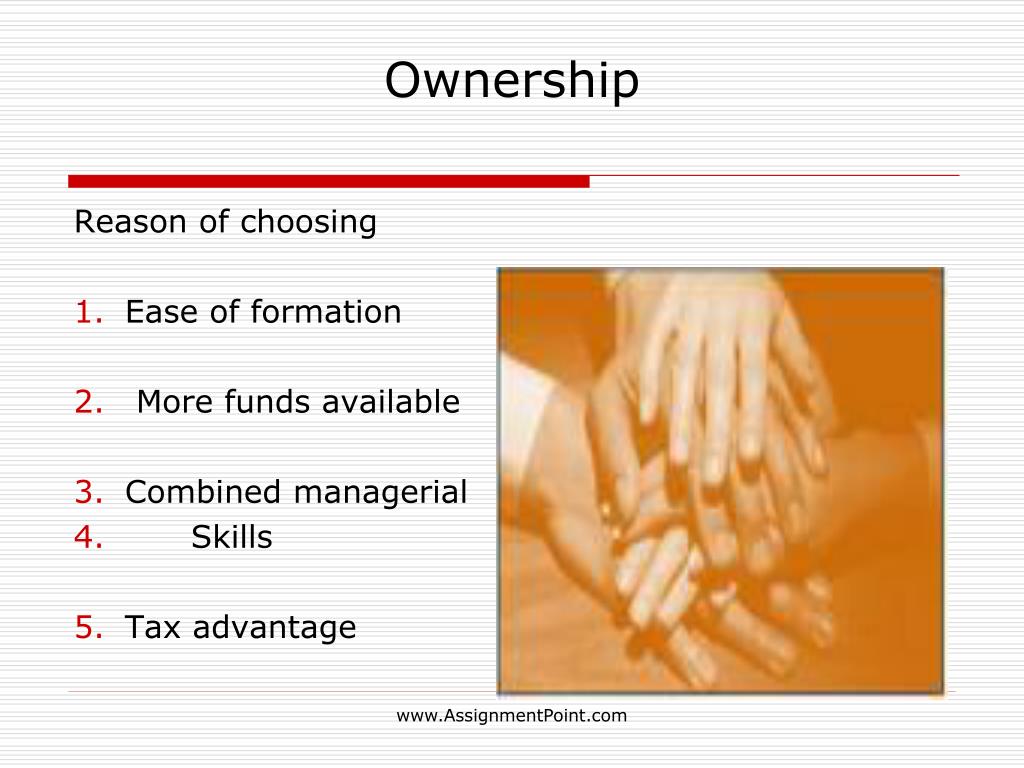 Ownership

Reason of choosing

1. Ease of formation

2. More funds available

3. Combined managerial
4. Skills

5. Tax advantage

www.AssignmentPoint.com